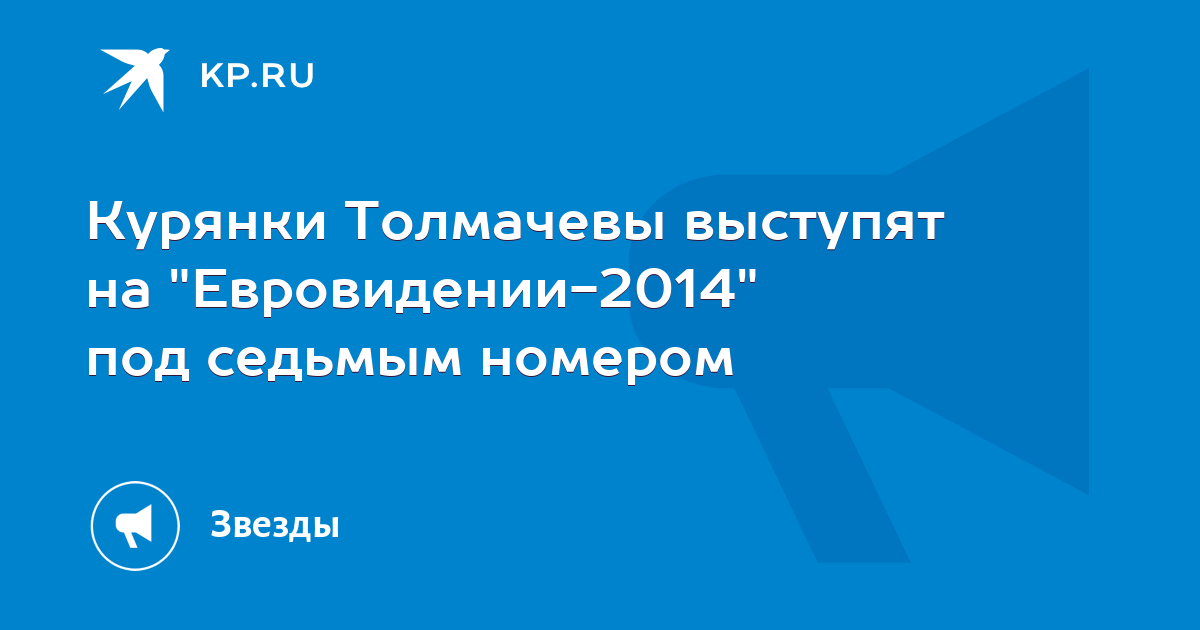 KP.RU

Курянки Толмачевы выступят на "Евровидении-2014" под седьмым номером

Звезды